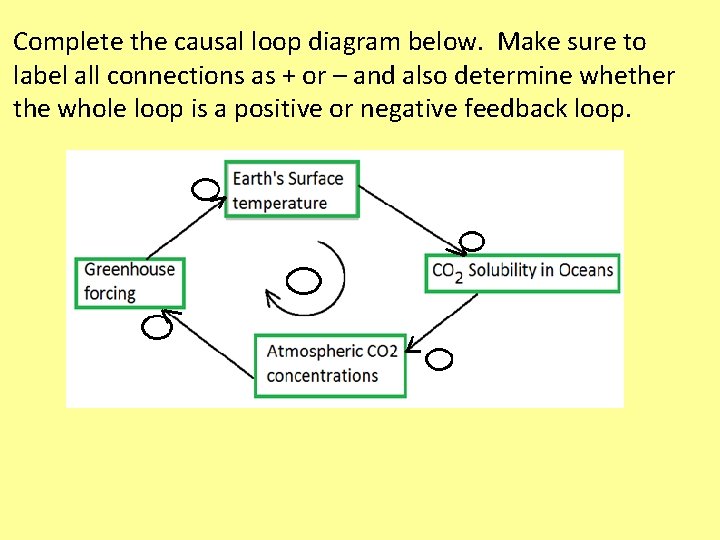 Complete the causal loop diagram below. Make sure to label all connections as + or – and also determine whether the whole loop is a positive or negative feedback loop.

Earth's Surface temperature

$CO_2$ Solubility in Oceans

Atmospheric CO2 concentrations

Greenhouse forcing